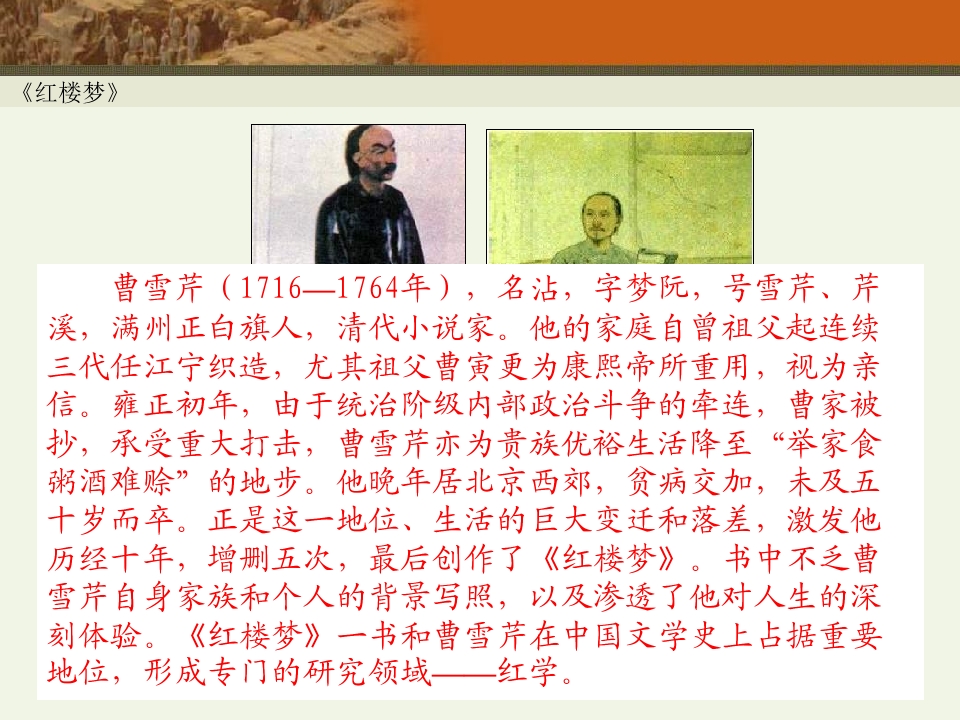 《红楼梦》

曹雪芹（1716—1764年），名沾，字梦阮，号雪芹、芹溪，满州正白旗人，清代小说家。他的家庭自曾祖父起连续三代任江宁织造，尤其祖父曹寅更为康熙帝所重用，视为亲信。雍正初年，由于统治阶级内部政治斗争的牵连，曹家被抄，承受重大打击，曹雪芹亦为贵族优裕生活降至“举家食粥酒难赊”的地步。他晚年居北京西郊，贫病交加，未及五十岁而卒。正是这一地位、生活的巨大变迁和落差，激发他历经十年，增删五次，最后创作了《红楼梦》。书中不乏曹雪芹自身家族和个人的背景写照，以及渗透了他对人生的深刻体验。《红楼梦》一书和曹雪芹在中国文学史上占据重要地位，形成专门的研究领域——红学。